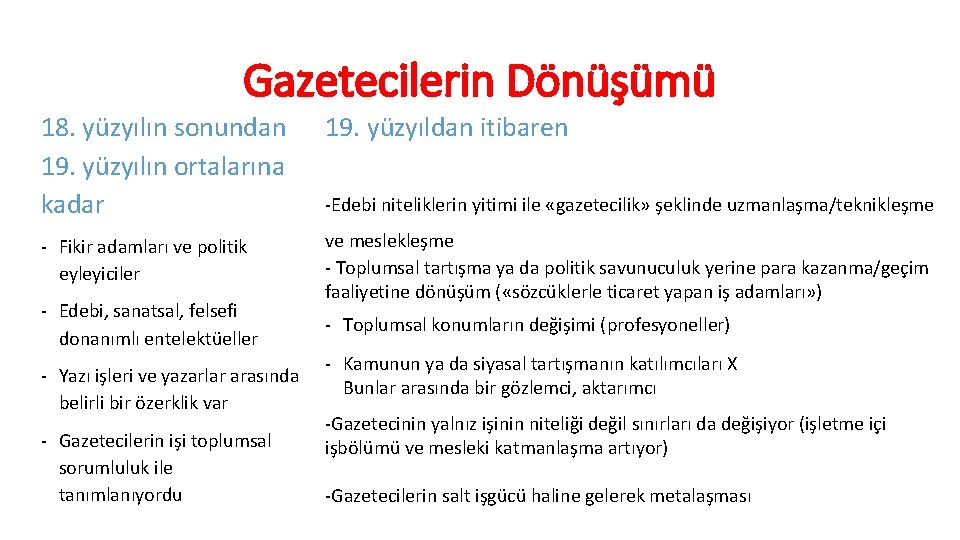 Gazetecilerin Dönüşümü

18. yüzyılın sonundan 19. yüzyılın ortalarına kadar

- Fikir adamları ve politik eyleyiciler
- Edebi, sanatsal, felsefi donanımlı entelektüeller
- Yazı işleri ve yazarlar arasında belirli bir özerklik var
- Gazetecilerin işi toplumsal sorumluluk ile tanımlanıyordu

19. yüzyıldan itibaren

-Edebi niteliklerin yitimi ile «gazetecilik» şeklinde uzmanlaşma/teknikleşme ve meslekleşme
- Toplumsal tartışma ya da politik savunuculuk yerine para kazanma/geçim faaliyetine dönüşüm («sözcüklerle ticaret yapan iş adamları»)
- Toplumsal konumların değişimi (profesyoneller)
- Kamunun ya da siyasal tartışmanın katılımcıları X Bunlar arasında bir gözlemci, aktarımcı

-Gazetecinin yalnız işinin niteliği değil sınırları da değişiyor (işletme içi işbölümü ve mesleki katmanlaşma artıyor)

-Gazetecilerin salt işgücü haline gelerek metalaşması